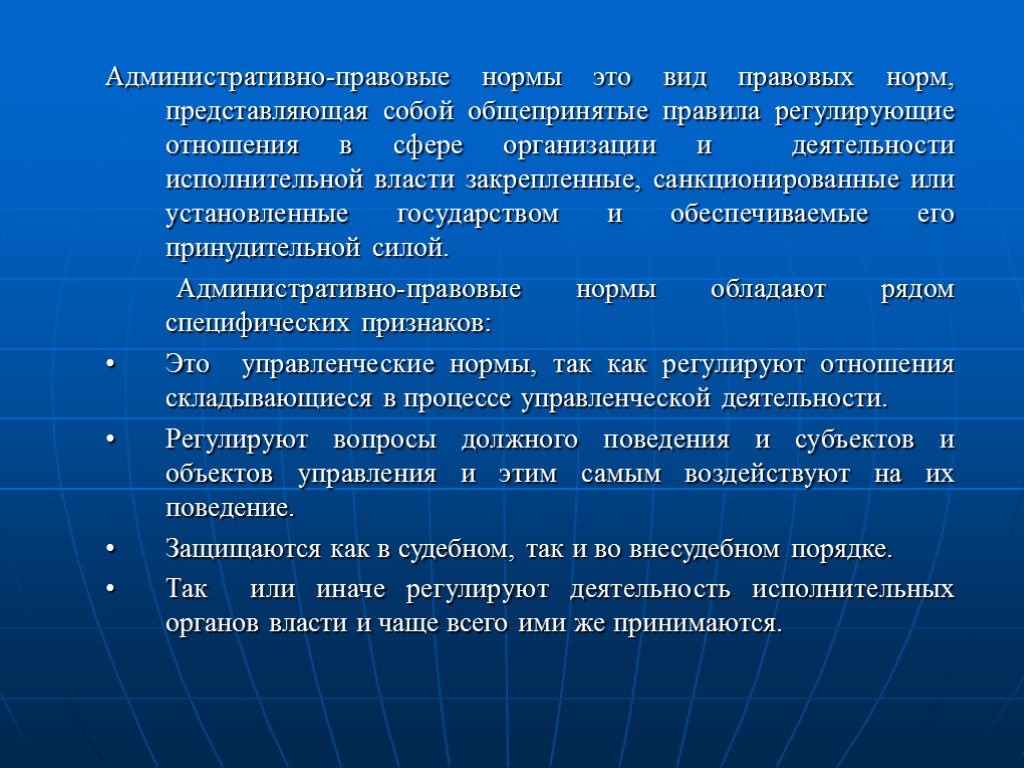 Административно-правовые нормы это вид правовых норм, представляющая собой общепринятые правила регулирующие отношения в сфере организации и деятельности исполнительной власти закрепленные, санкционированные или установленные государством и обеспечиваемые его принудительной силой.

Административно-правовые нормы обладают рядом специфических признаков:

• Это управленческие нормы, так как регулируют отношения складывающиеся в процессе управленческой деятельности.

• Регулируют вопросы должного поведения и субъектов и объектов управления и этим самым воздействуют на их поведение.

• Защищаются как в судебном, так и во внесудебном порядке.

• Так или иначе регулируют деятельность исполнительных органов власти и чаще всего ими же принимаются.